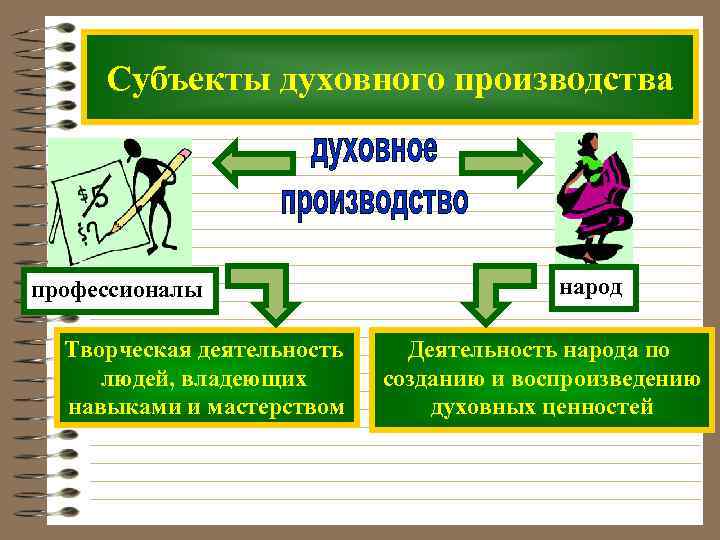 Субъекты духовного производства

духовное производство

$5
§?

профессионалы

народ

Творческая деятельность людей, владеющих навыками и мастерством

Деятельность народа по созданию и воспроизведению духовных ценностей